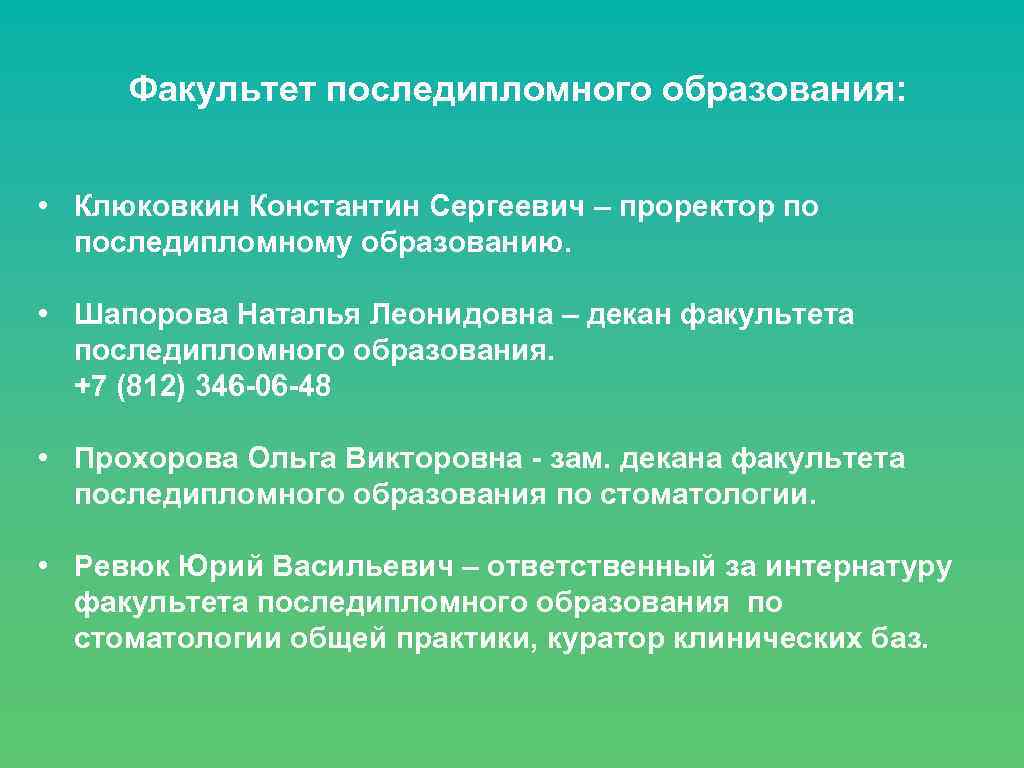 Факультет последипломного образования:

• Клюковкин Константин Сергеевич – проректор по последипломному образованию.

• Шапорова Наталья Леонидовна – декан факультета последипломного образования.
+7 (812) 346-06-48

• Прохорова Ольга Викторовна - зам. декана факультета последипломного образования по стоматологии.

• Ревюк Юрий Васильевич – ответственный за интернатуру факультета последипломного образования по стоматологии общей практики, куратор клинических баз.